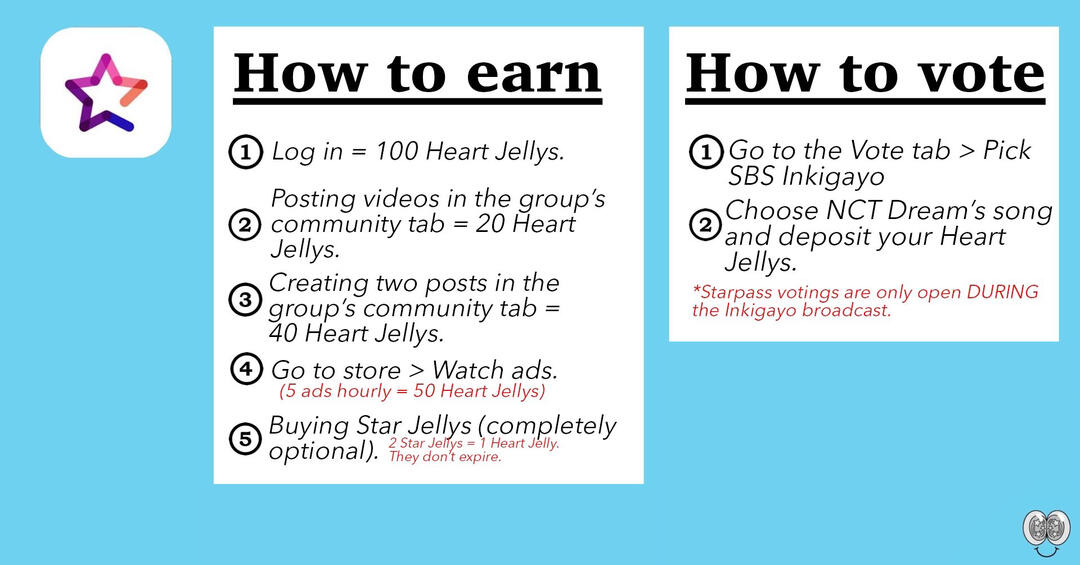 How to earn

1 Log in = 100 Heart Jellys.

2 Posting videos in the group's community tab = 20 Heart Jellys.

3 Creating two posts in the group's community tab = 40 Heart Jellys.

4 Go to store > Watch ads.
(5 ads hourly = 50 Heart Jellys)

5 Buying Star Jellys (completely optional). 2 Star Jellys = 1 Heart Jelly. They don't expire.

How to vote

1 Go to the Vote tab > Pick SBS Inkigayo

2 Choose NCT Dream's song and deposit your Heart Jellys.

*Starpass votings are only open DURING the Inkigayo broadcast.